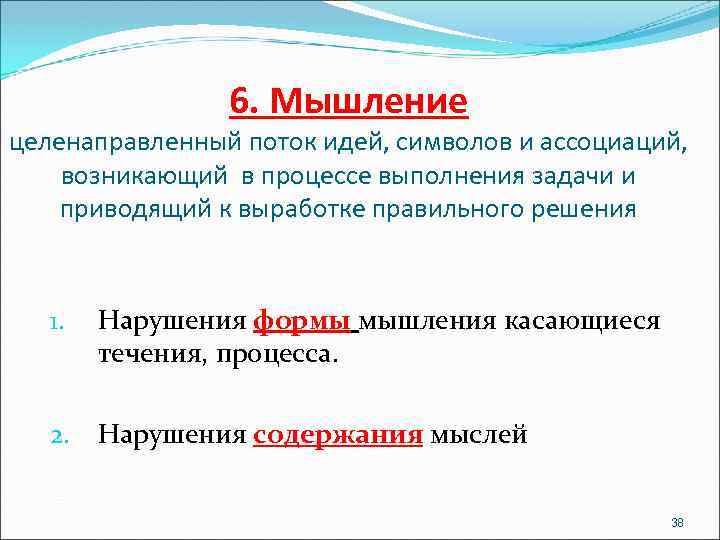 6. Мышление

целенаправленный поток идей, символов и ассоциаций, возникающий в процессе выполнения задачи и приводящий к выработке правильного решения

1. Нарушения формы мышления касающиеся течения, процесса.

2. Нарушения содержания мыслей

38